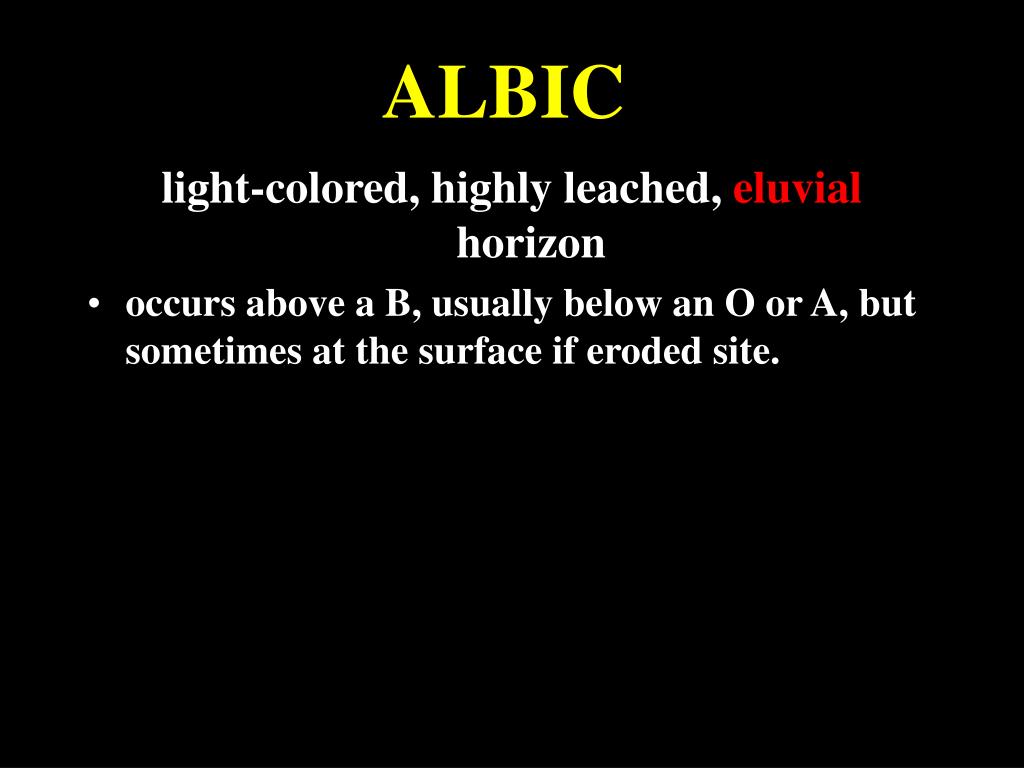 ALBIC

light-colored, highly leached, eluvial horizon

• occurs above a B, usually below an O or A, but sometimes at the surface if eroded site.